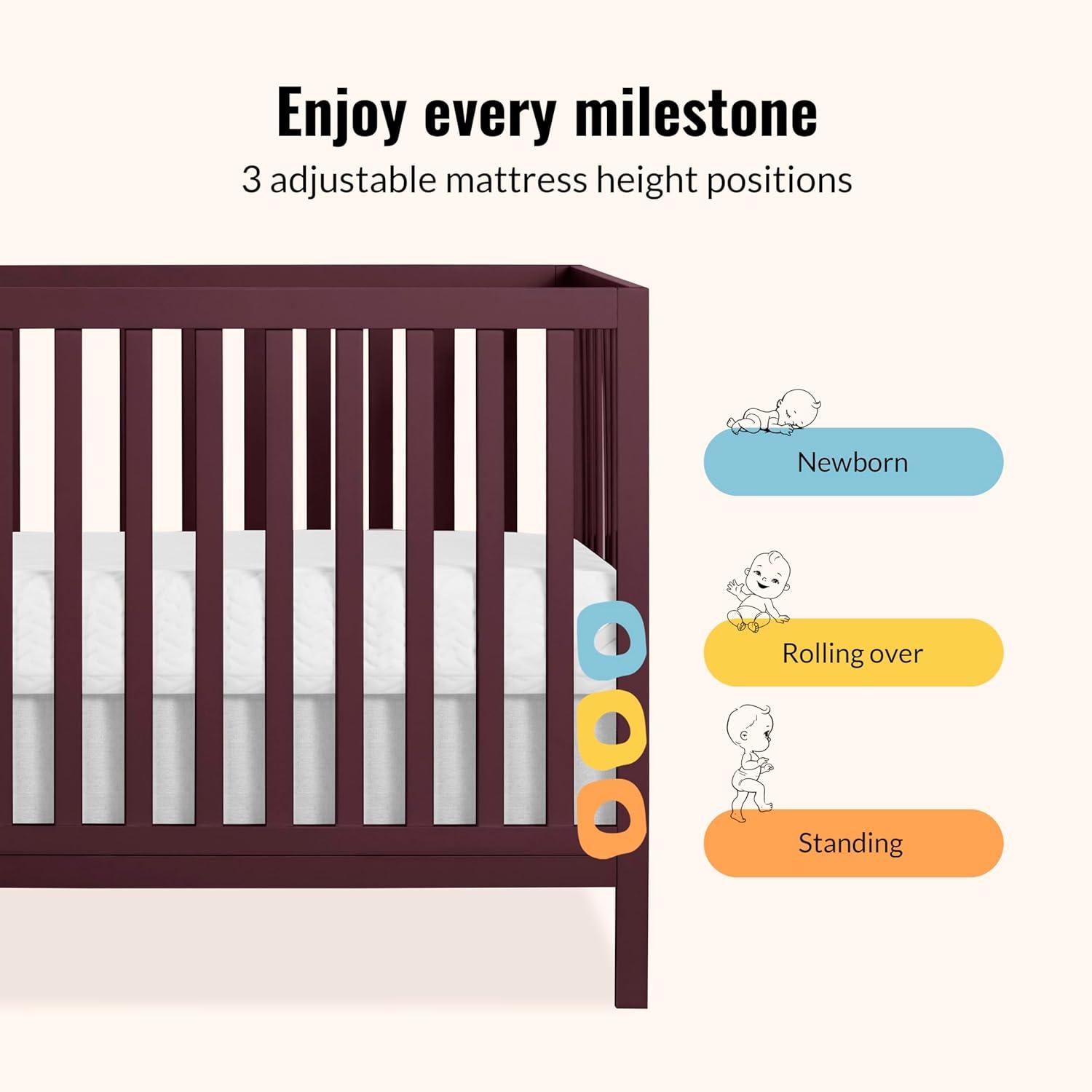 Enjoy every milestone

3 adjustable mattress height positions

Newborn

Rolling over

Standing